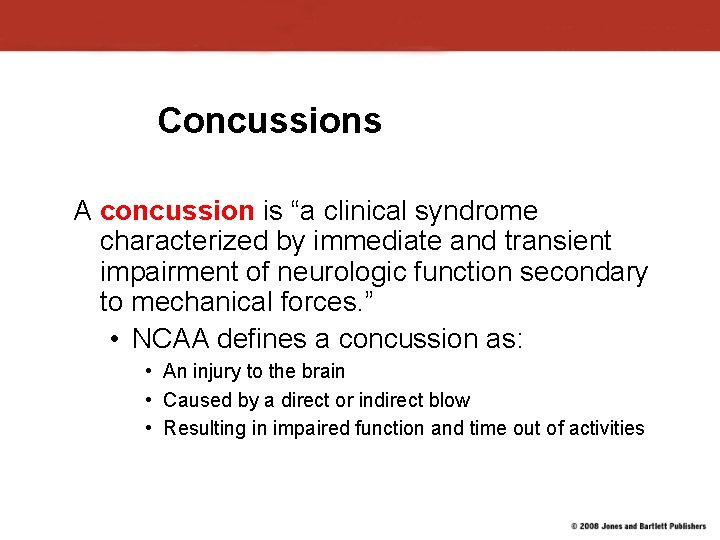 Concussions

A concussion is “a clinical syndrome characterized by immediate and transient impairment of neurologic function secondary to mechanical forces.”

• NCAA defines a concussion as:
  • An injury to the brain
  • Caused by a direct or indirect blow
  • Resulting in impaired function and time out of activities

© 2008 Jones and Bartlett Publishers